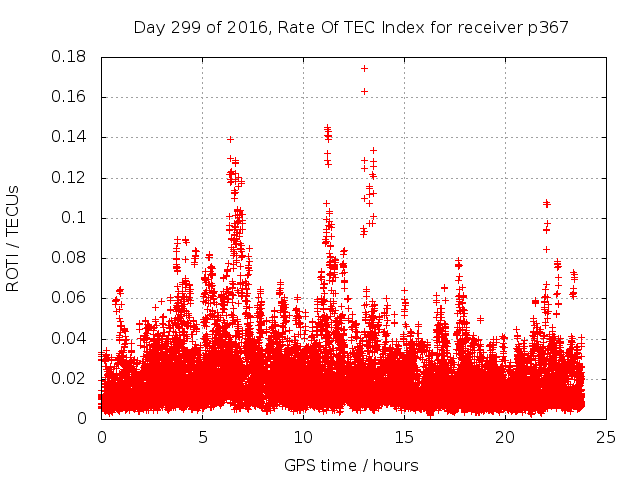 Day 299 of 2016, Rate Of TEC Index for receiver p367

ROTI / TECUs

0.18
0.16
0.14
0.12
0.1
0.08
0.06
0.04
0.02
0

0
5
10
15
20
25

GPS time / hours